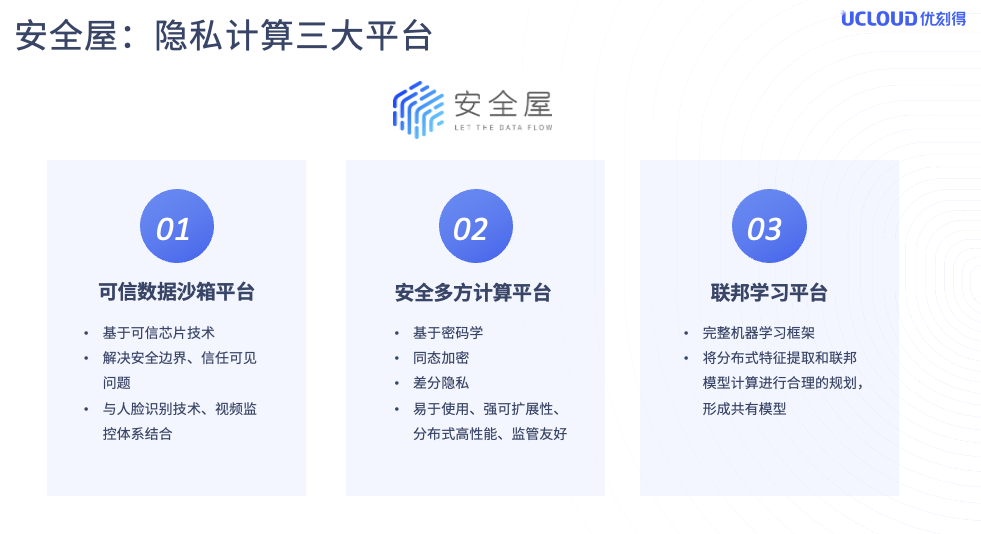 安全屋：隐私计算三大平台

UCLOUD优刻得

安全屋
LET THE DATA FLOW

01
可信数据沙箱平台
• 基于可信芯片技术
• 解决安全边界、信任可见问题
• 与人脸识别技术、视频监控体系结合

02
安全多方计算平台
• 基于密码学
• 同态加密
• 差分隐私
• 易于使用、强可扩展性、分布式高性能、监管友好

03
联邦学习平台
• 完整机器学习框架
• 将分布式特征提取和联邦模型计算进行合理的规划，形成共有模型